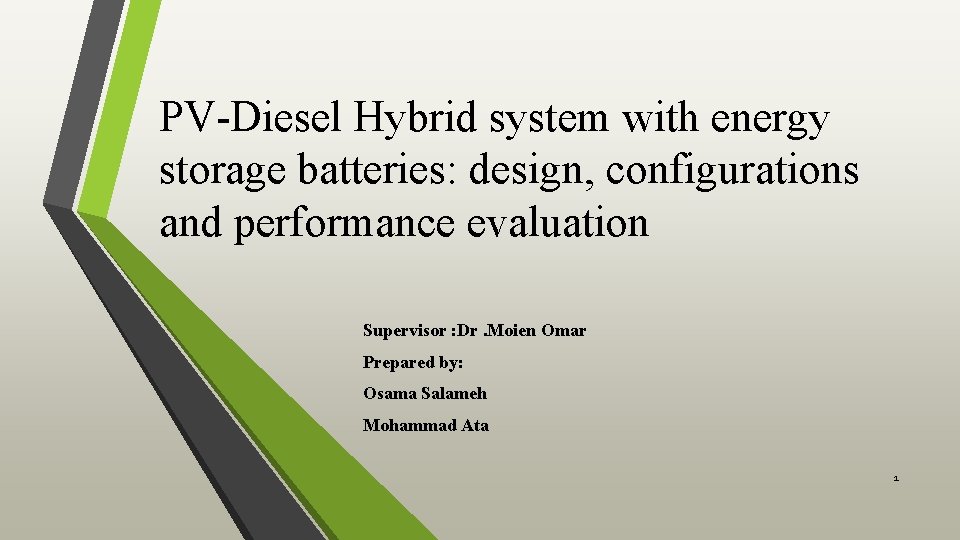 PV-Diesel Hybrid system with energy storage batteries: design, configurations and performance evaluation

Supervisor :Dr .Moien Omar

Prepared by:

Osama Salameh

Mohammad Ata

1